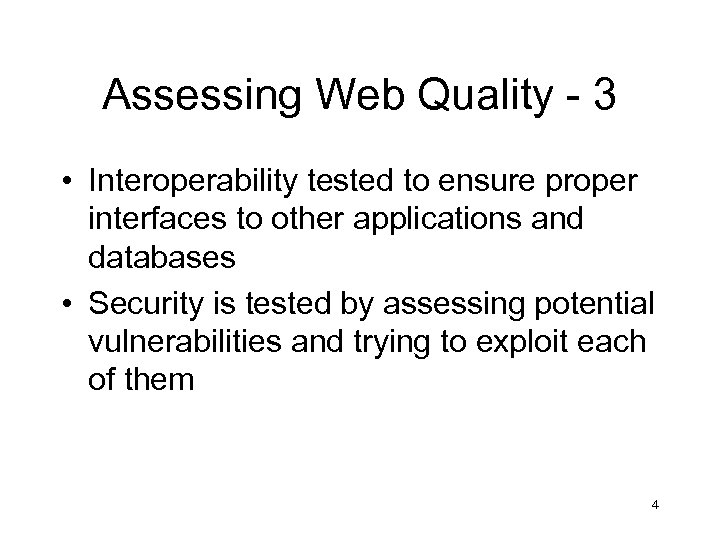 Assessing Web Quality - 3

• Interoperability tested to ensure proper interfaces to other applications and databases
• Security is tested by assessing potential vulnerabilities and trying to exploit each of them

4